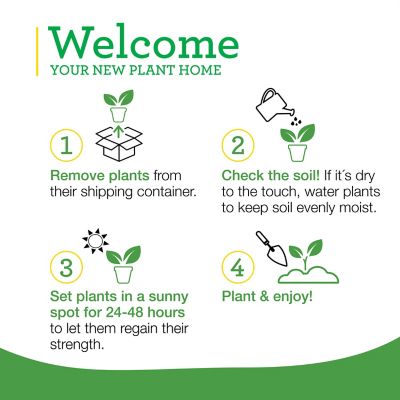 Welcome
YOUR NEW PLANT HOME

1

Remove plants from their shipping container.

2

Check the soil! If it´s dry to the touch, water plants to keep soil evenly moist.

3

Set plants in a sunny spot for 24-48 hours to let them regain their strength.

4

Plant & enjoy!